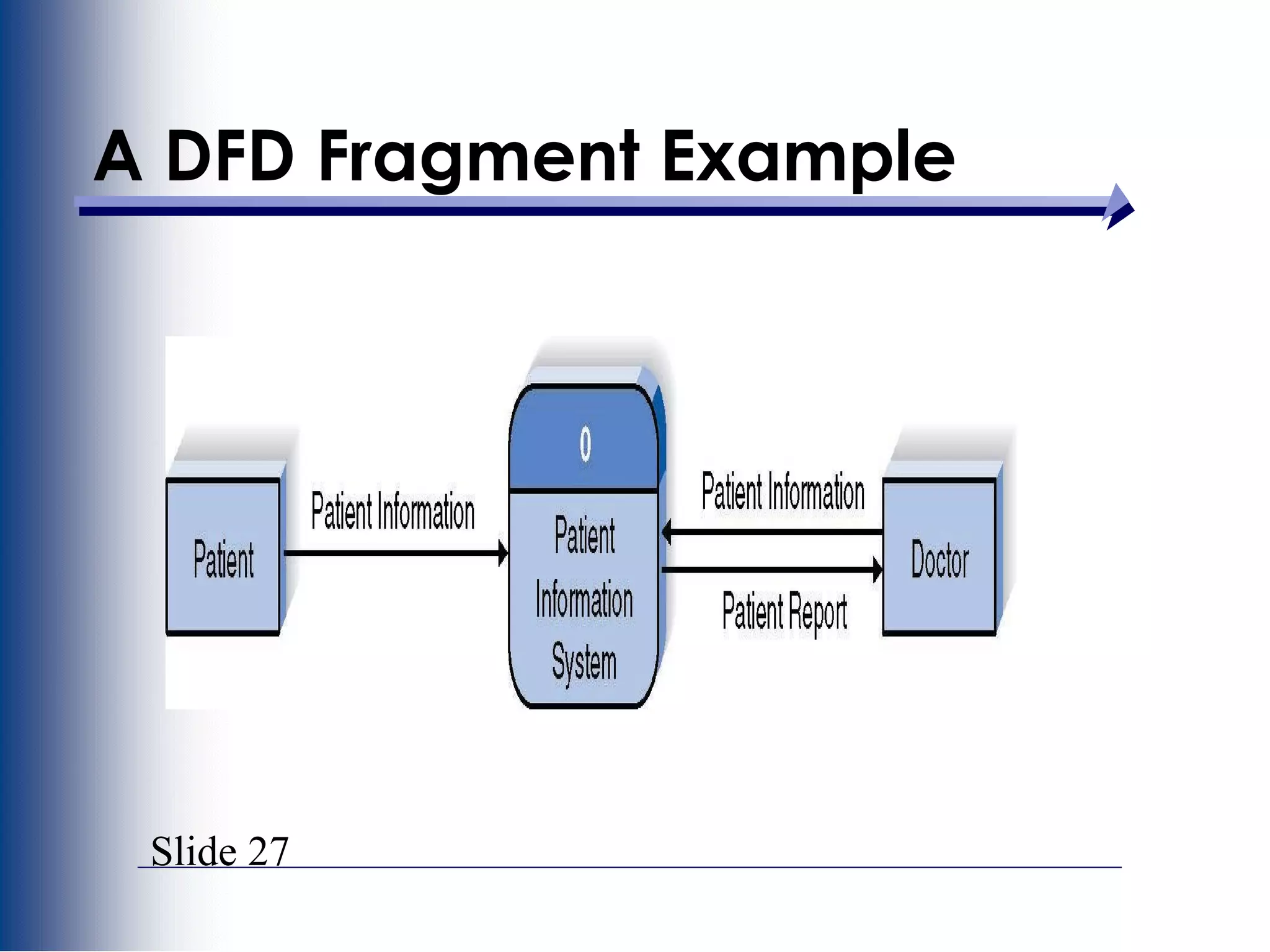 A DFD Fragment Example

Patient

Patient Information

0

Patient Information System

Patient Information

Patient Report

Doctor

Slide 27